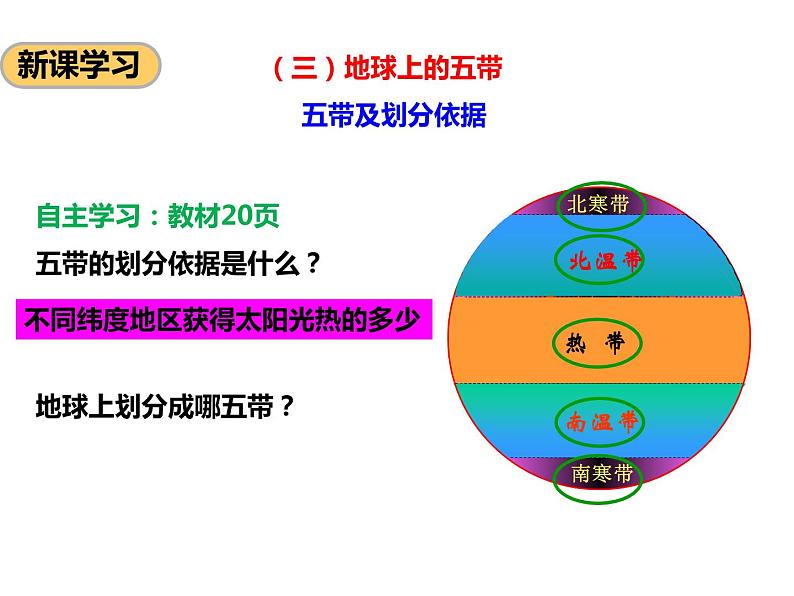 新课学习

（三）地球上的五带

五带及划分依据

自主学习：教材20页

五带的划分依据是什么？

不同纬度地区获得太阳光热的多少

地球上划分成哪五带？

北寒带

北温带

热 带

南温带

南寒带